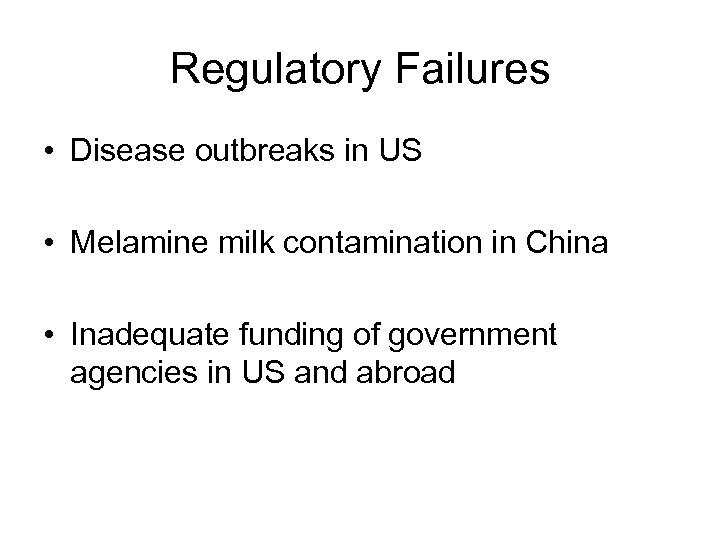 Regulatory Failures

• Disease outbreaks in US

• Melamine milk contamination in China

• Inadequate funding of government agencies in US and abroad